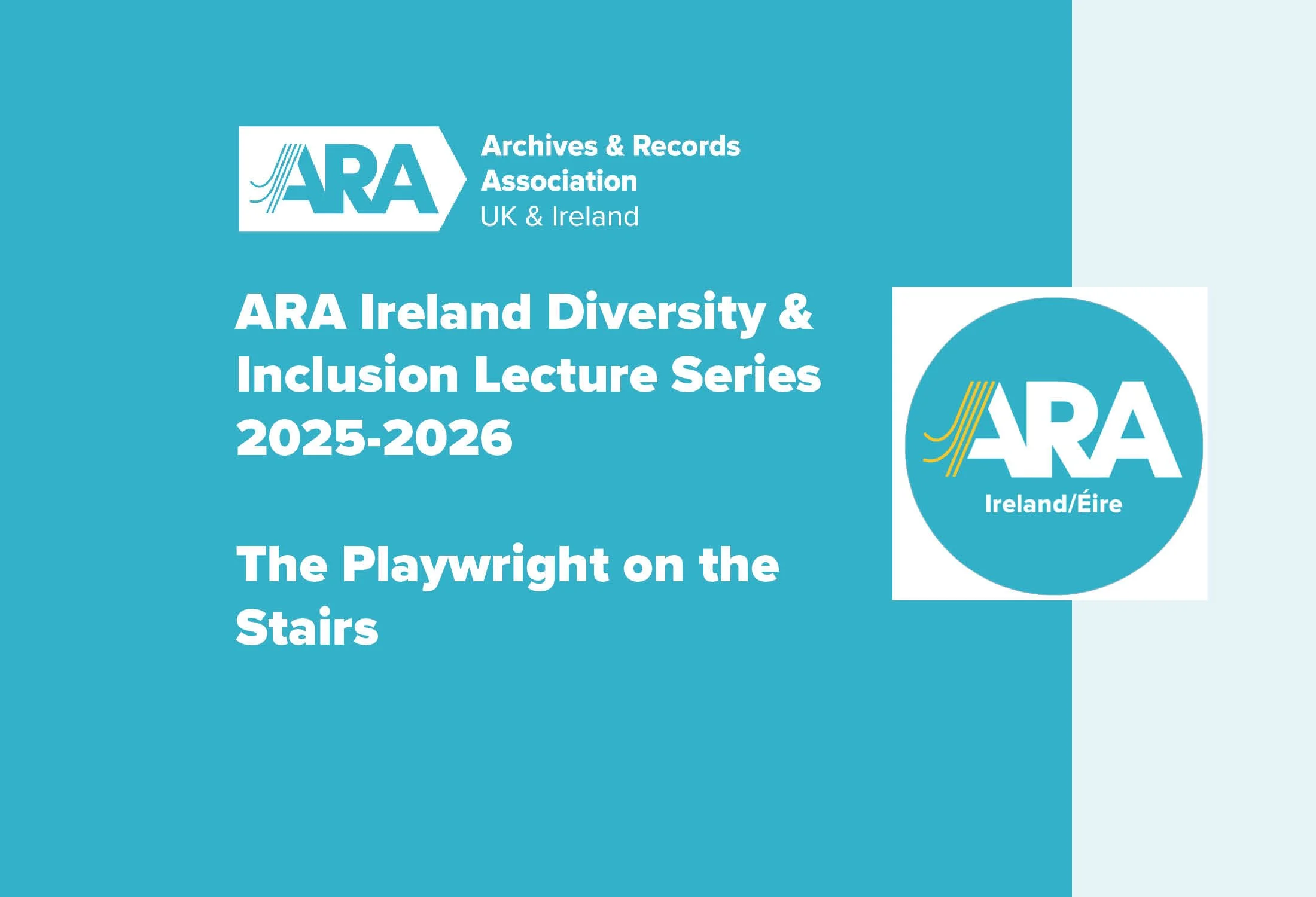 ARA

Archives & Records Association
UK & Ireland

ARA Ireland Diversity & Inclusion Lecture Series 2025-2026

The Playwright on the Stairs

ARA
Ireland/Éire